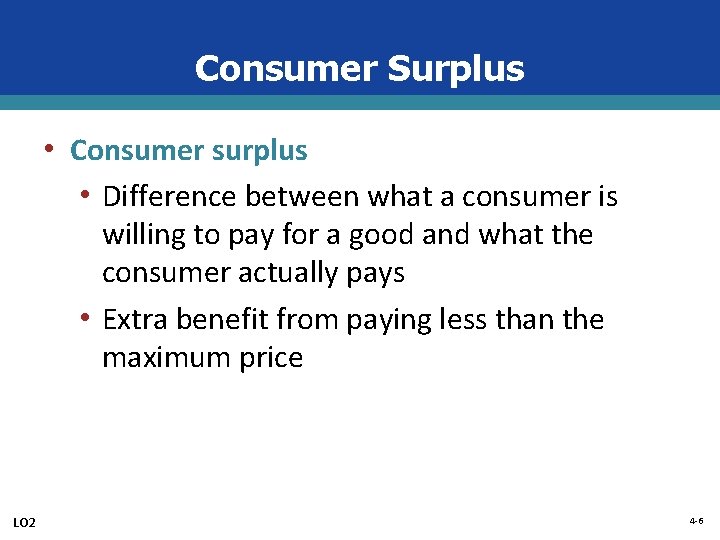 Consumer Surplus

• Consumer surplus

• Difference between what a consumer is willing to pay for a good and what the consumer actually pays

• Extra benefit from paying less than the maximum price

LO2

4-6